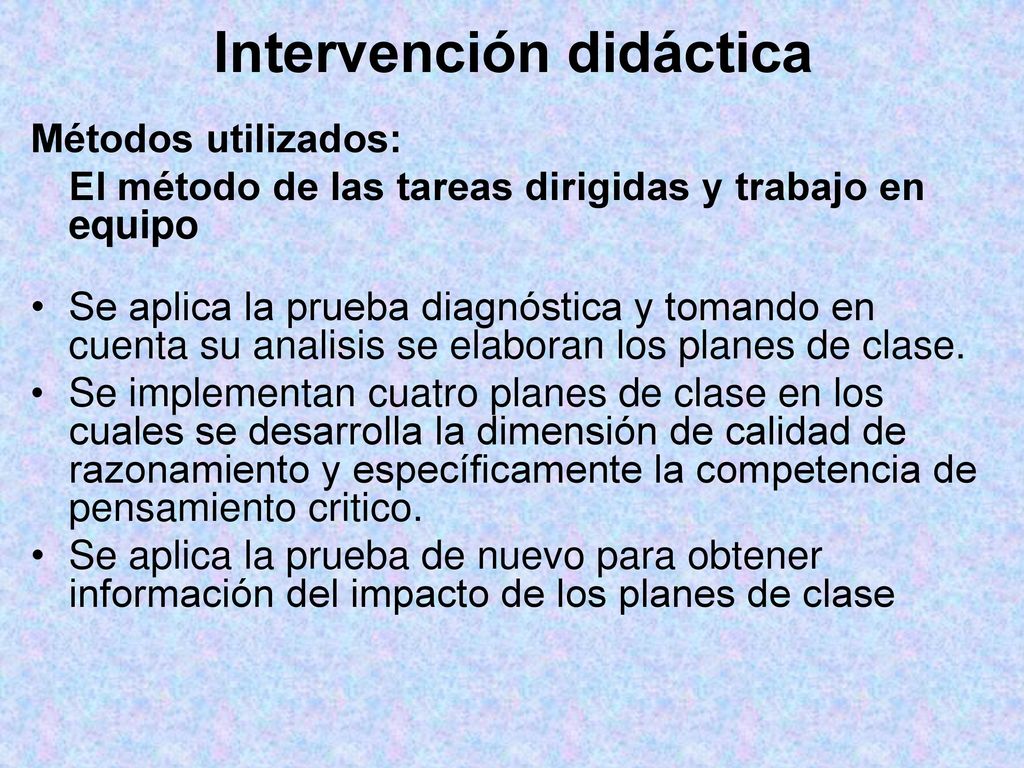 Intervención didáctica

Métodos utilizados:

El método de las tareas dirigidas y trabajo en equipo

• Se aplica la prueba diagnóstica y tomando en cuenta su analisis se elaboran los planes de clase.
• Se implementan cuatro planes de clase en los cuales se desarrolla la dimensión de calidad de razonamiento y específicamente la competencia de pensamiento critico.
• Se aplica la prueba de nuevo para obtener información del impacto de los planes de clase